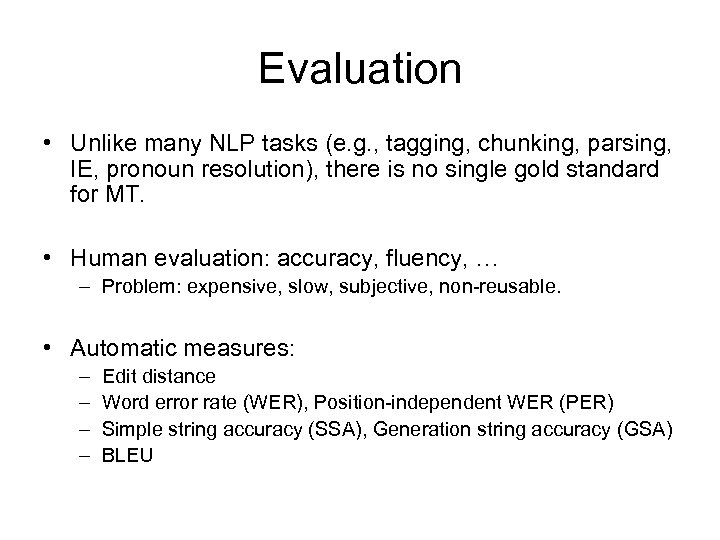 Evaluation

• Unlike many NLP tasks (e.g., tagging, chunking, parsing, IE, pronoun resolution), there is no single gold standard for MT.

• Human evaluation: accuracy, fluency, …
– Problem: expensive, slow, subjective, non-reusable.

• Automatic measures:
– Edit distance
– Word error rate (WER), Position-independent WER (PER)
– Simple string accuracy (SSA), Generation string accuracy (GSA)
– BLEU